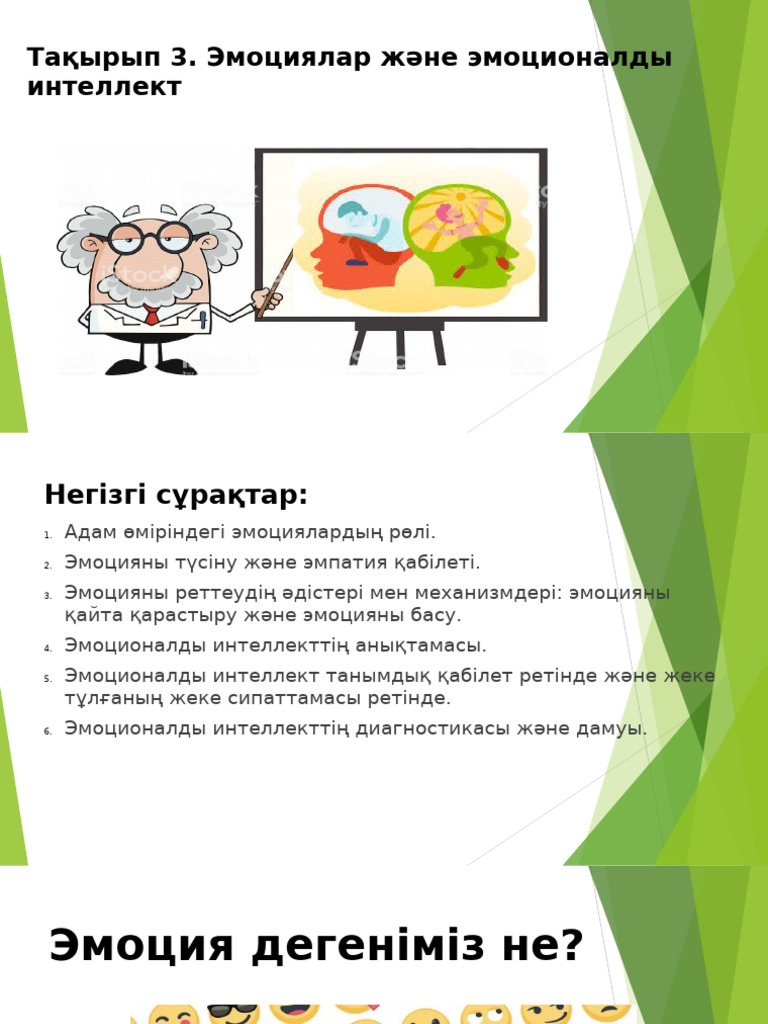 Тақырып 3. Эмоциялар және эмоционалды интеллект

iStock

Негізгі сұрақтар:

1. Адам өміріндегі эмоциялардың рөлі.
2. Эмоцияны түсіну және эмпатия қабілеті.
3. Эмоцияны реттеудің әдістері мен механизмдері: эмоцияны қайта қарастыру және эмоцияны басу.
4. Эмоционалды интеллекттің анықтамасы.
5. Эмоционалды интеллект танымдық қабілет ретінде және жеке тұлғаның жеке сипаттамасы ретінде.
6. Эмоционалды интеллекттің диагностикасы және дамуы.

Эмоция дегеніміз не?